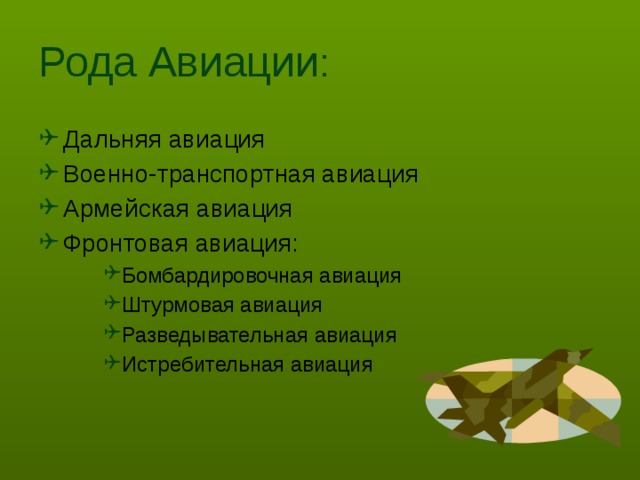 Рода Авиации:

Дальняя авиация
Военно-транспортная авиация
Армейская авиация
Фронтовая авиация:
Бомбардировочная авиация
Штурмовая авиация
Разведывательная авиация
Истребительная авиация